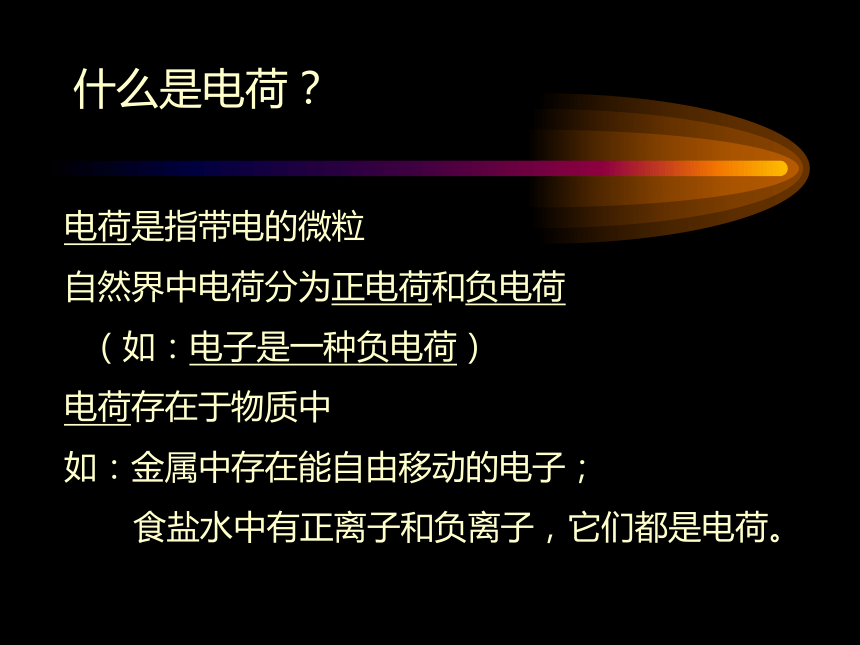 什么是电荷？

电荷是指带电的微粒

自然界中电荷分为正电荷和负电荷

（如：电子是一种负电荷）

电荷存在于物质中

如：金属中存在能自由移动的电子；

食盐水中有正离子和负离子，它们都是电荷。